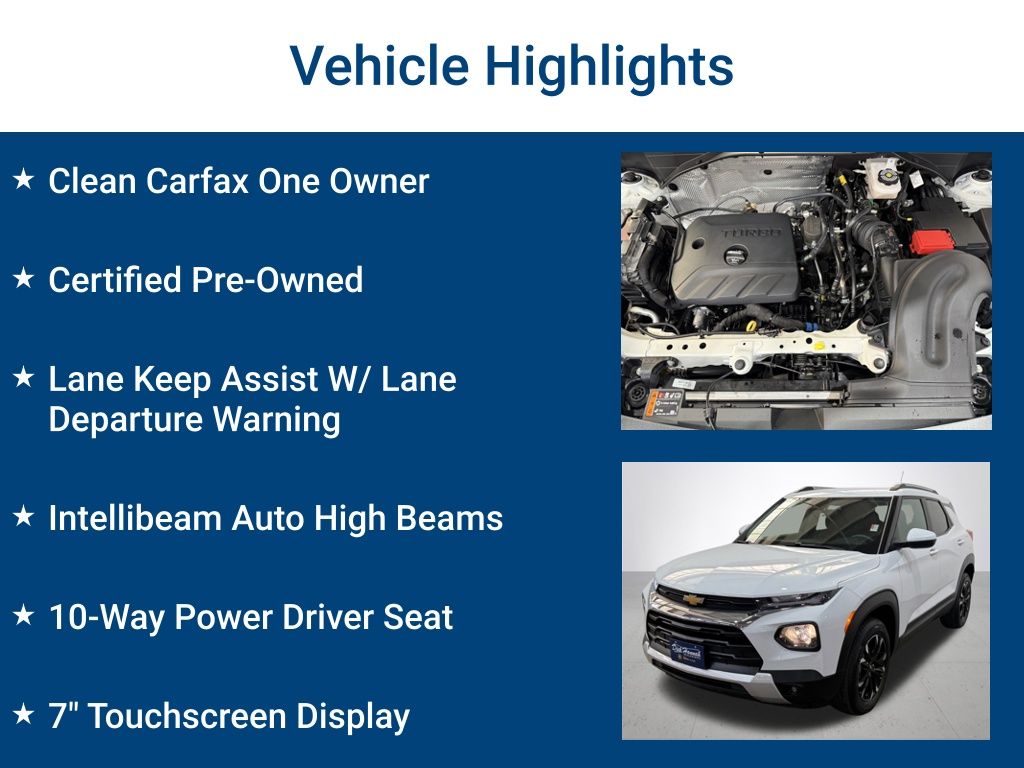 Vehicle Highlights

★ Clean Carfax One Owner

★ Certified Pre-Owned

★ Lane Keep Assist W/ Lane Departure Warning

★ Intellibeam Auto High Beams

★ 10-Way Power Driver Seat

★ 7" Touchscreen Display

TURBO